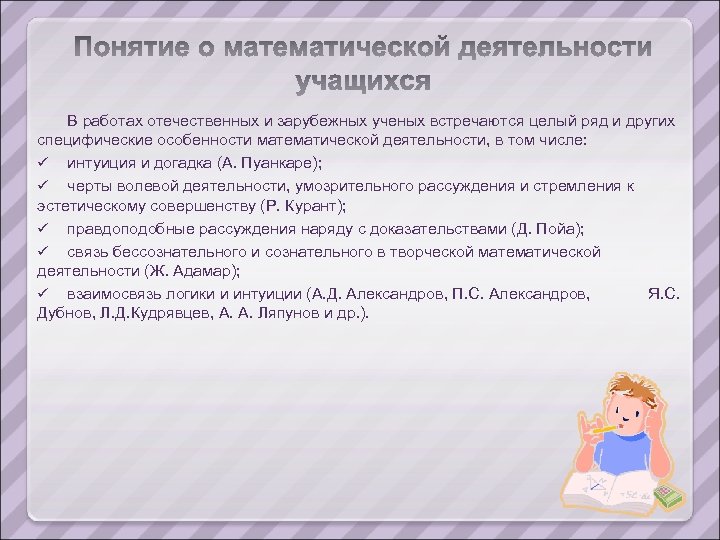 Понятие о математической деятельности учащихся

В работах отечественных и зарубежных ученых встречаются целый ряд и других специфические особенности математической деятельности, в том числе:

✓ интуиция и догадка (А. Пуанкаре);

✓ черты волевой деятельности, умозрительного рассуждения и стремления к эстетическому совершенству (Р. Курант);

✓ правдоподобные рассуждения наряду с доказательствами (Д. Пойа);

✓ связь бессознательного и сознательного в творческой математической деятельности (Ж. Адамар);

✓ взаимосвязь логики и интуиции (А.Д. Александров, П.С. Александров, Я.С. Дубнов, Л.Д.Кудрявцев, А. А. Ляпунов и др.).